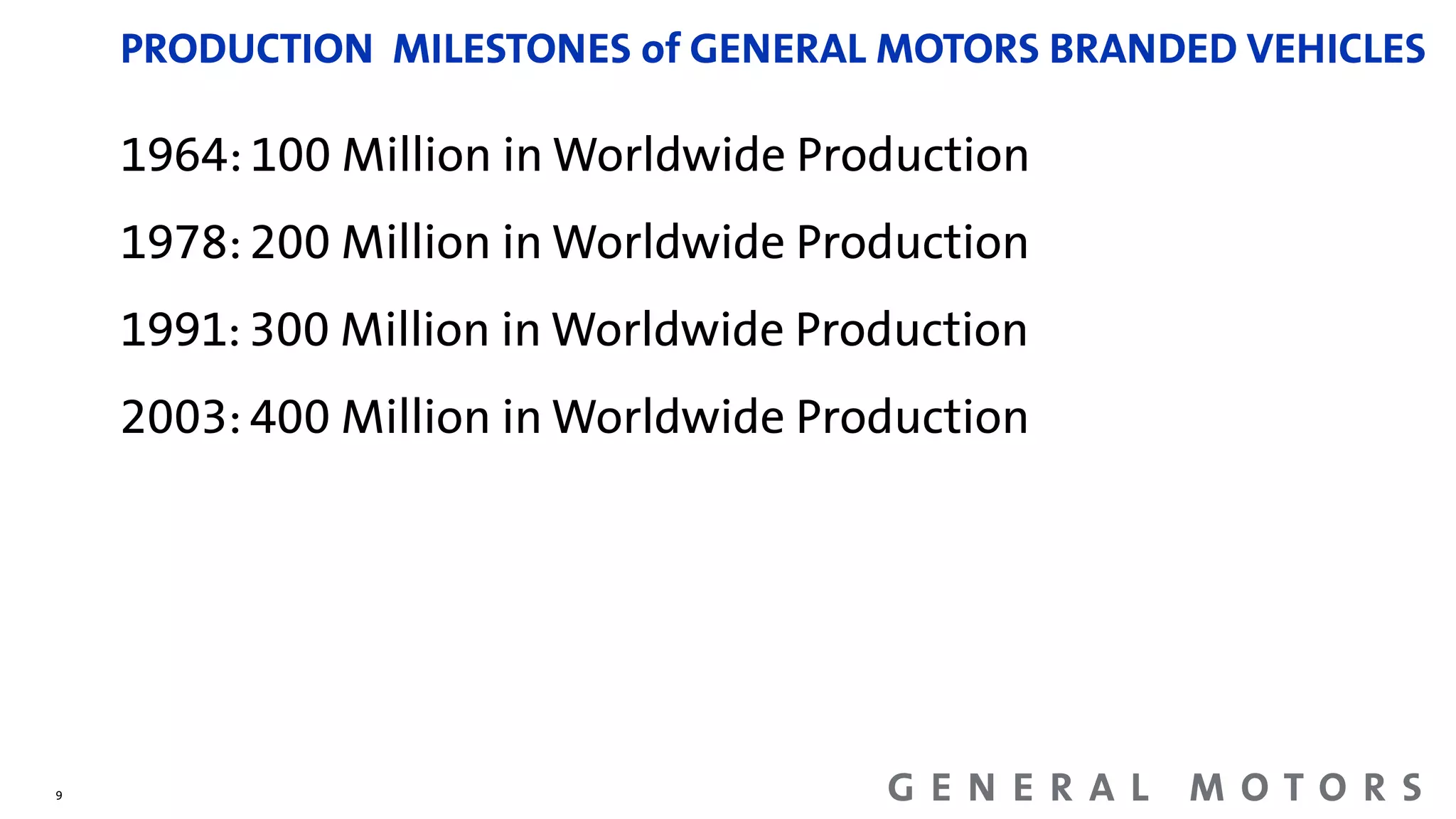 PRODUCTION MILESTONES of GENERAL MOTORS BRANDED VEHICLES

1964: 100 Million in Worldwide Production

1978: 200 Million in Worldwide Production

1991: 300 Million in Worldwide Production

2003: 400 Million in Worldwide Production

9

GENERAL MOTORS